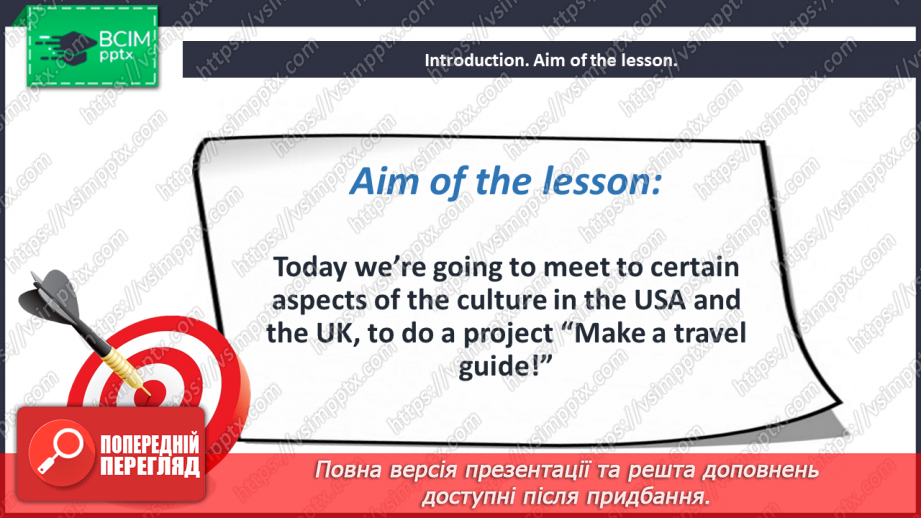 ВСІМ pptx

Introduction. Aim of the lesson.

Aim of the lesson:

Today we're going to meet to certain aspects of the culture in the USA and the UK, to do a project "Make a travel guide!"

ПОПЕРЕДНІЙ ПЕРЕГЛЯД

Повна версія презентації та решта доповнень доступні після придбання.

https://vsimpptx.com